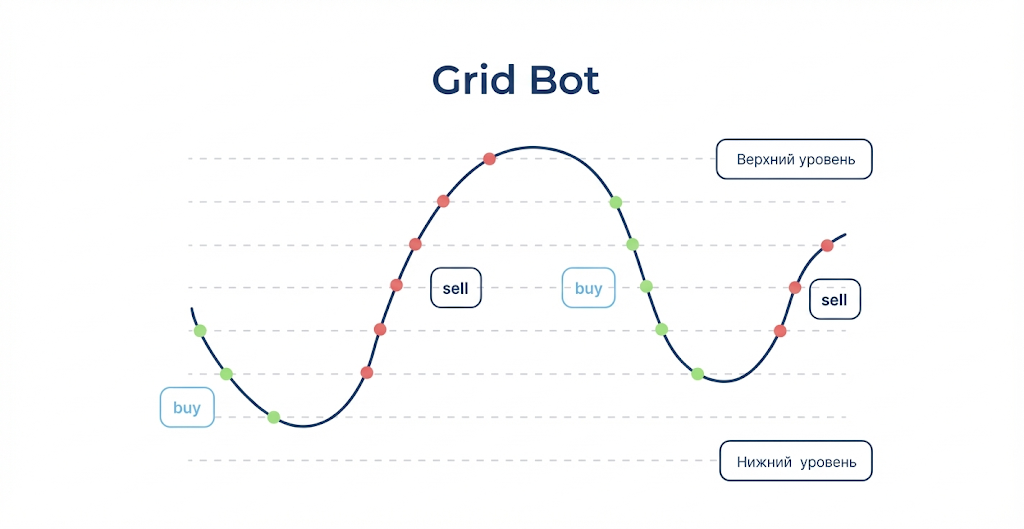 Grid Bot

Верхний уровень

sell

buy

sell

buy

Нижний уровень